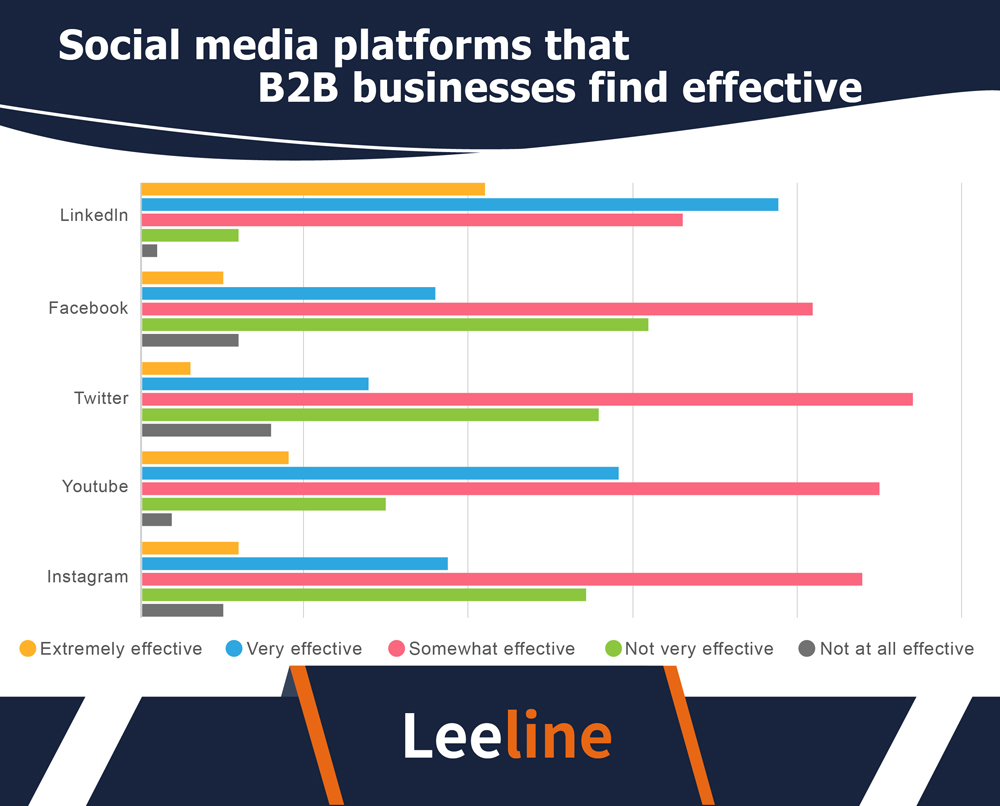 Social media platforms that B2B businesses find effective

LinkedIn
Facebook
Twitter
Youtube
Instagram

Extremely effective
Very effective
Somewhat effective
Not very effective
Not at all effective

Leeline